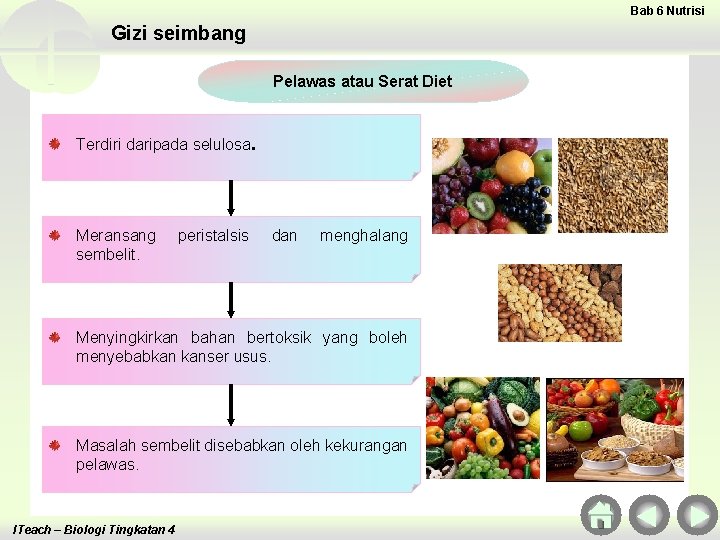 Bab 6 Nutrisi

Gizi seimbang

Pelawas atau Serat Diet

Terdiri daripada selulosa.

Meransang peristalsis dan menghalang sembelit.

Menyingkirkan bahan bertoksik yang boleh menyebabkan kanser usus.

Masalah sembelit disebabkan oleh kekurangan pelawas.

ITeach – Biologi Tingkatan 4